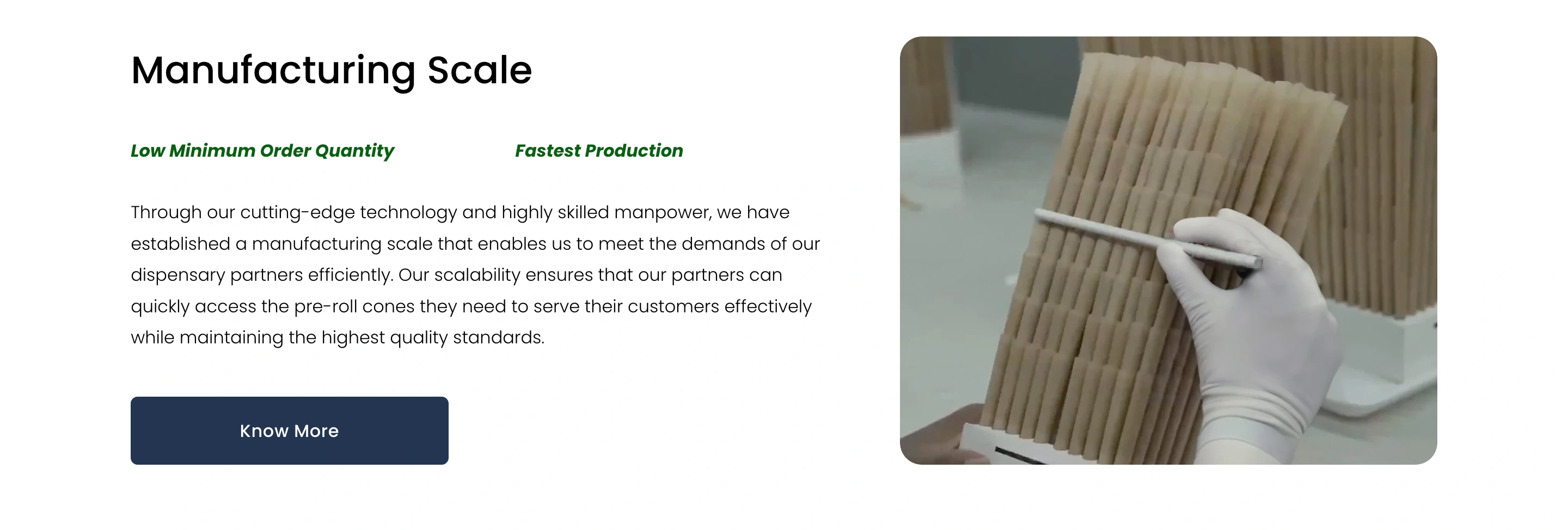 Manufacturing Scale

Low Minimum Order Quantity

Fastest Production

Through our cutting-edge technology and highly skilled manpower, we have established a manufacturing scale that enables us to meet the demands of our dispensary partners efficiently. Our scalability ensures that our partners can quickly access the pre-roll cones they need to serve their customers effectively while maintaining the highest quality standards.

Know More